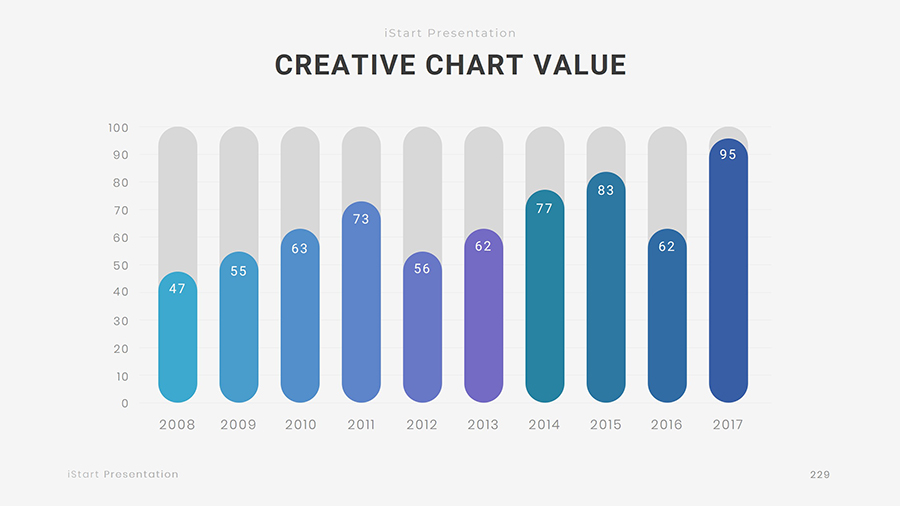 iStart Presentation

CREATIVE CHART VALUE

100
90
80
70
60
50
40
30
20
10
0

47 55 63 73 56 62 77 83 62 95

2008 2009 2010 2011 2012 2013 2014 2015 2016 2017

iStart Presentation

229